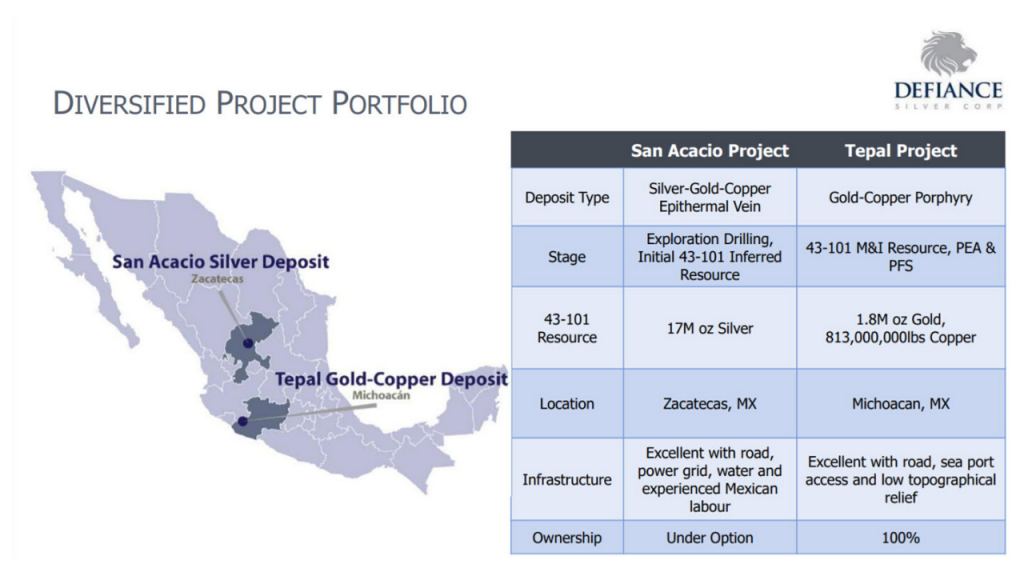 DEFIANCE
SILVER CORP

DIVERSIFIED PROJECT PORTFOLIO

San Acacio Silver Deposit
Zacatecas

Tepal Gold-Copper Deposit
Michoacán

| | San Acacio Project | Tepal Project |
|---|---|---|
| Deposit Type | Silver-Gold-Copper Epithermal Vein | Gold-Copper Porphyry |
| Stage | Exploration Drilling, Initial 43-101 Inferred Resource | 43-101 M&I Resource, PEA & PFS |
| 43-101 Resource | 17M oz Silver | 1.8M oz Gold, 813,000,000lbs Copper |
| Location | Zacatecas, MX | Michoacan, MX |
| Infrastructure | Excellent with road, power grid, water and experienced Mexican labour | Excellent with road, sea port access and low topographical relief |
| Ownership | Under Option | 100% |